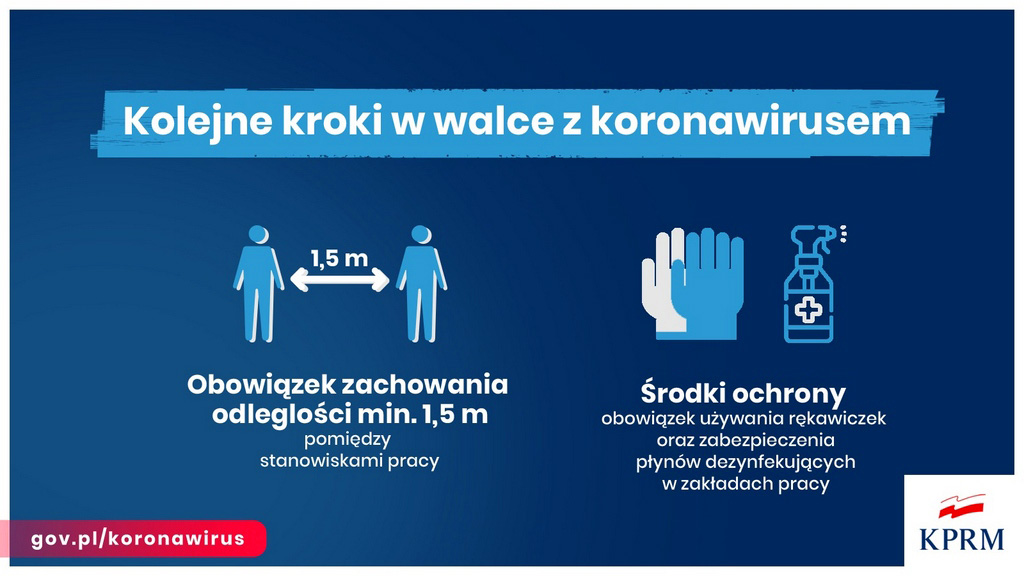 Kolejne kroki w walce z koronawirusem

1,5 m

Obowiązek zachowania odległości min. 1,5 m
pomiędzy stanowiskami pracy

Środki ochrony
obowiązek używania rękawiczek oraz zabezpieczenia płynów dezynfekujących w zakładach pracy

gov.pl/koronawirus

KPRM